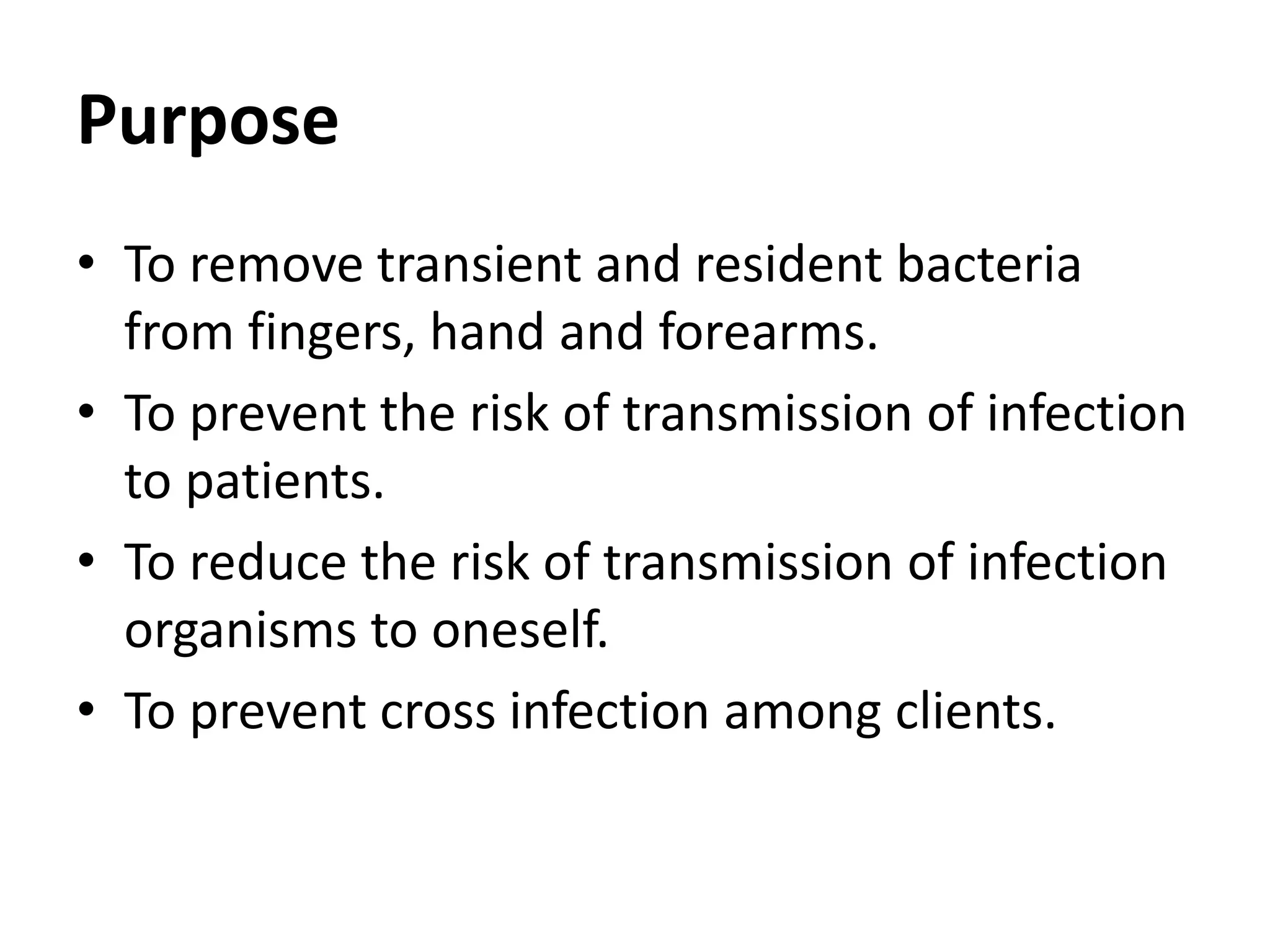 Purpose

• To remove transient and resident bacteria from fingers, hand and forearms.
• To prevent the risk of transmission of infection to patients.
• To reduce the risk of transmission of infection organisms to oneself.
• To prevent cross infection among clients.